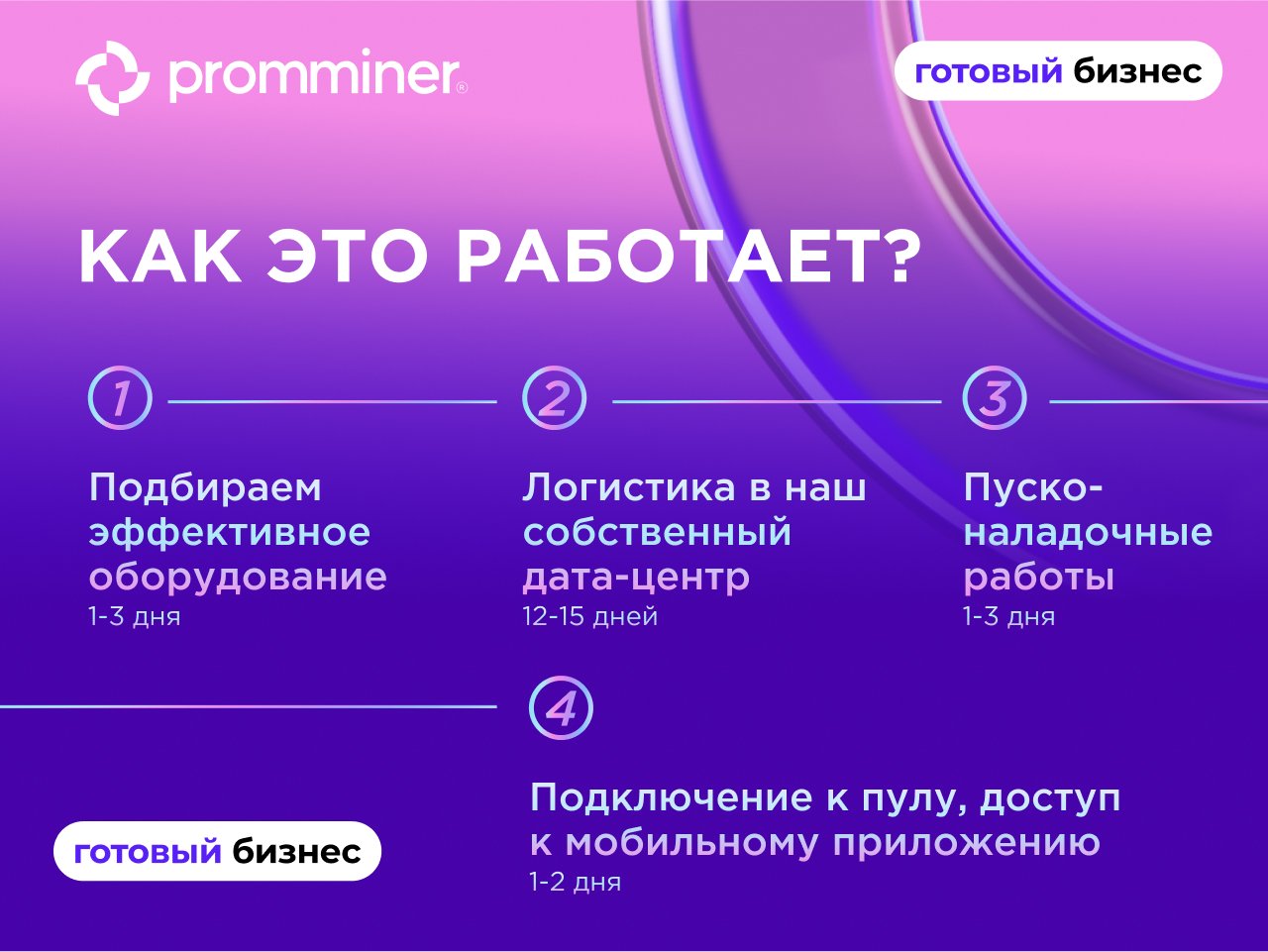 promminer®

готовый бизнес

КАК ЭТО РАБОТАЕТ?

1

Подбираем эффективное оборудование
1-3 дня

2

Логистика в наш собственный дата-центр
12-15 дней

3

Пуско-наладочные работы
1-3 дня

4

Подключение к пулу, доступ к мобильному приложению
1-2 дня

готовый бизнес